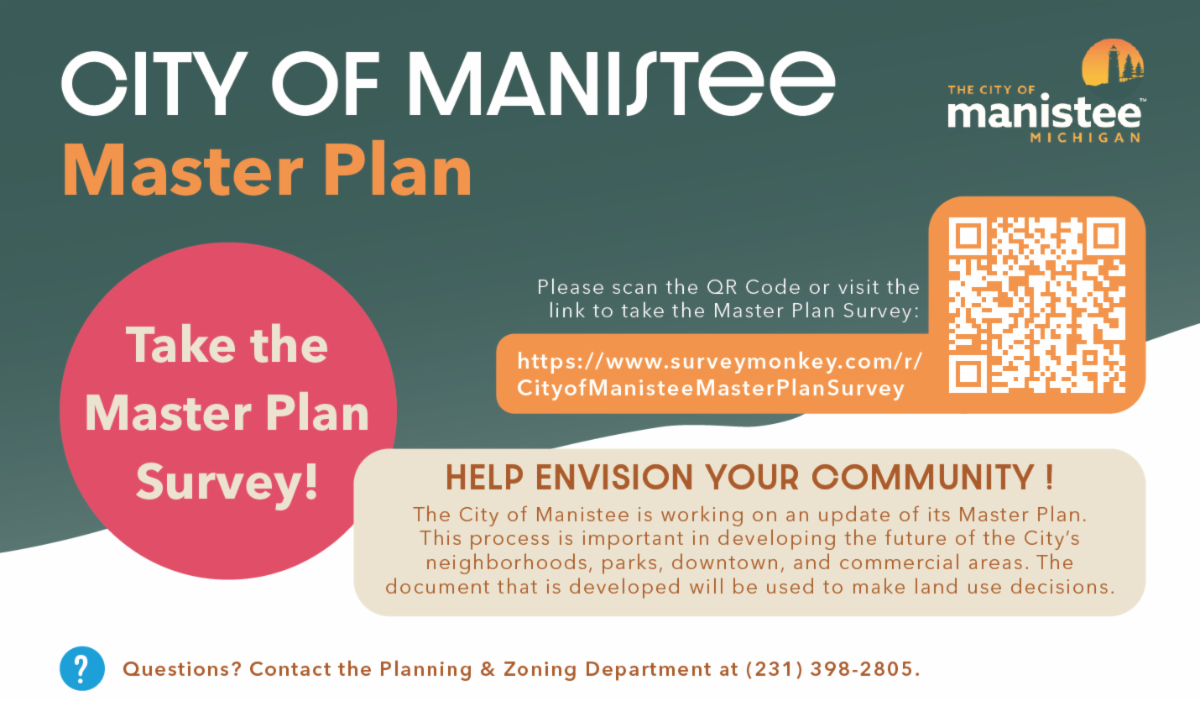 CITY OF MANISTEE
Master Plan

THE CITY OF
manistee™
MICHIGAN

Take the Master Plan Survey!

Please scan the QR Code or visit the link to take the Master Plan Survey:

https://www.surveymonkey.com/r/CityofManisteeMasterPlanSurvey

HELP ENVISION YOUR COMMUNITY !

The City of Manistee is working on an update of its Master Plan. This process is important in developing the future of the City's neighborhoods, parks, downtown, and commercial areas. The document that is developed will be used to make land use decisions.

?

Questions? Contact the Planning & Zoning Department at (231) 398-2805.